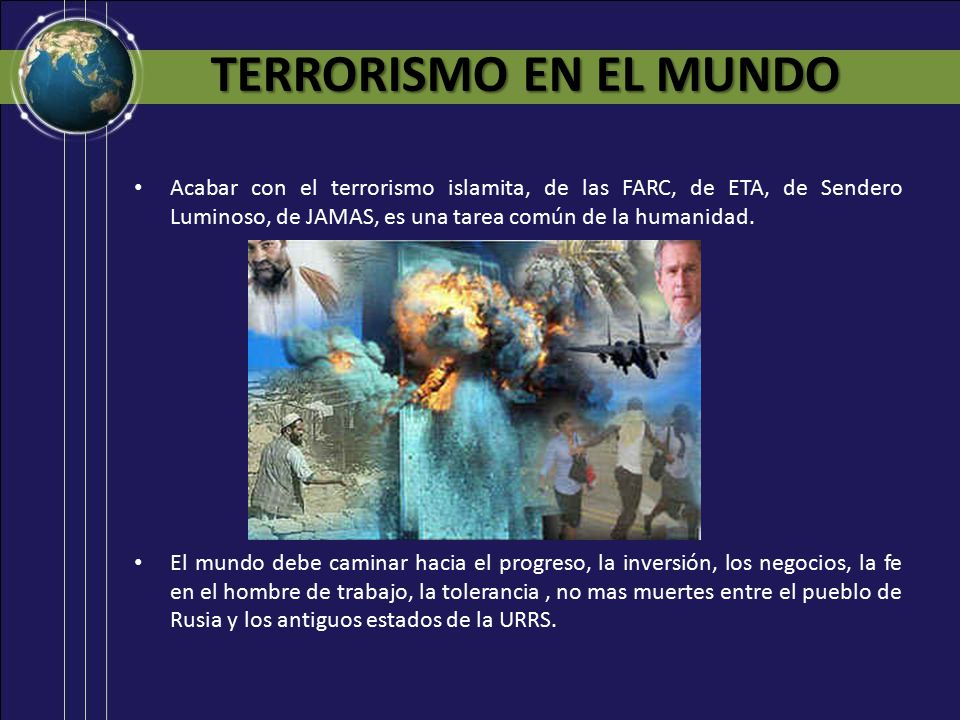 TERRORISMO EN EL MUNDO

• Acabar con el terrorismo islamita, de las FARC, de ETA, de Sendero Luminoso, de JAMAS, es una tarea común de la humanidad.

• El mundo debe caminar hacia el progreso, la inversión, los negocios, la fe en el hombre de trabajo, la tolerancia , no mas muertes entre el pueblo de Rusia y los antiguos estados de la URRS.